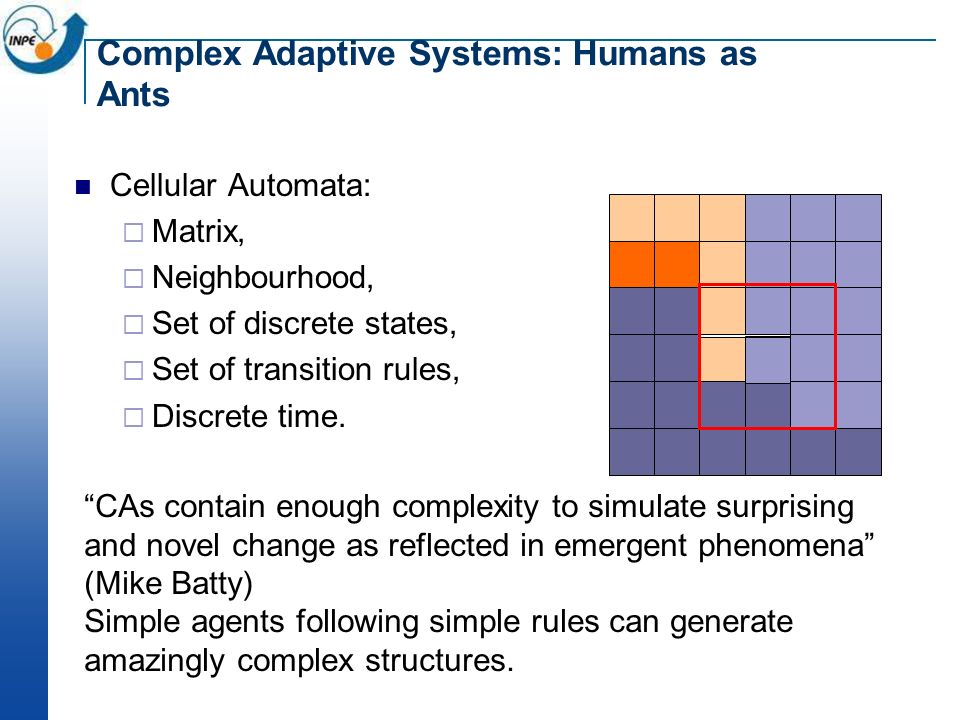 INPE

Complex Adaptive Systems: Humans as Ants

Cellular Automata:
Matrix,
Neighbourhood,
Set of discrete states,
Set of transition rules,
Discrete time.

“CAs contain enough complexity to simulate surprising and novel change as reflected in emergent phenomena” (Mike Batty)
Simple agents following simple rules can generate amazingly complex structures.